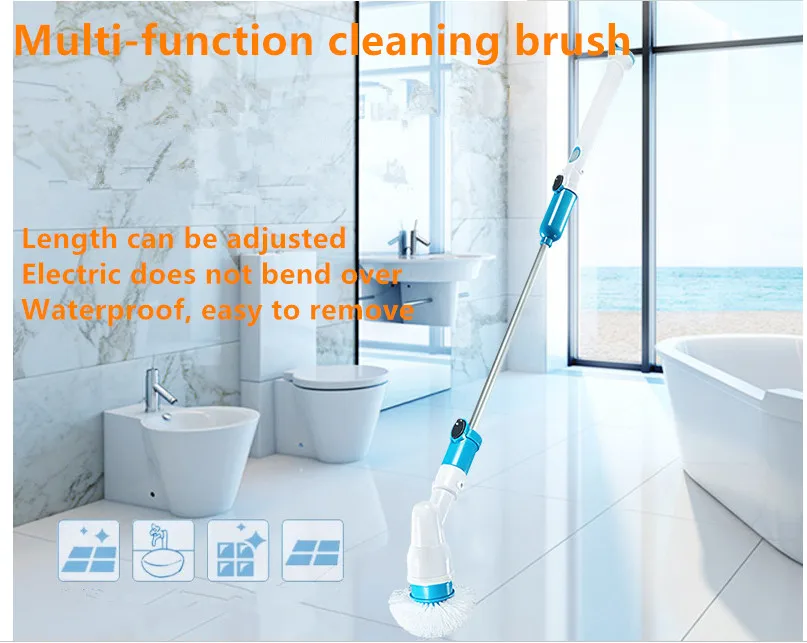 Multi-function cleaning brush

Length can be adjusted
Electric does not bend over
Waterproof, easy to remove